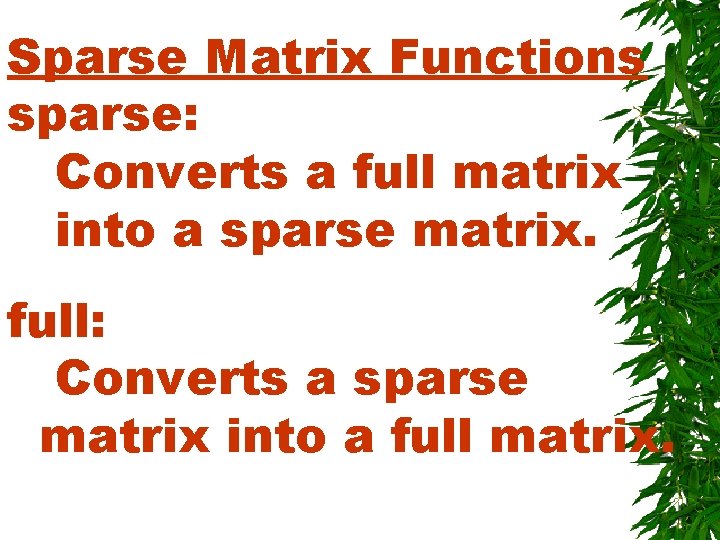 Sparse Matrix Functions

sparse:
Converts a full matrix into a sparse matrix.

full:
Converts a sparse matrix into a full matrix.